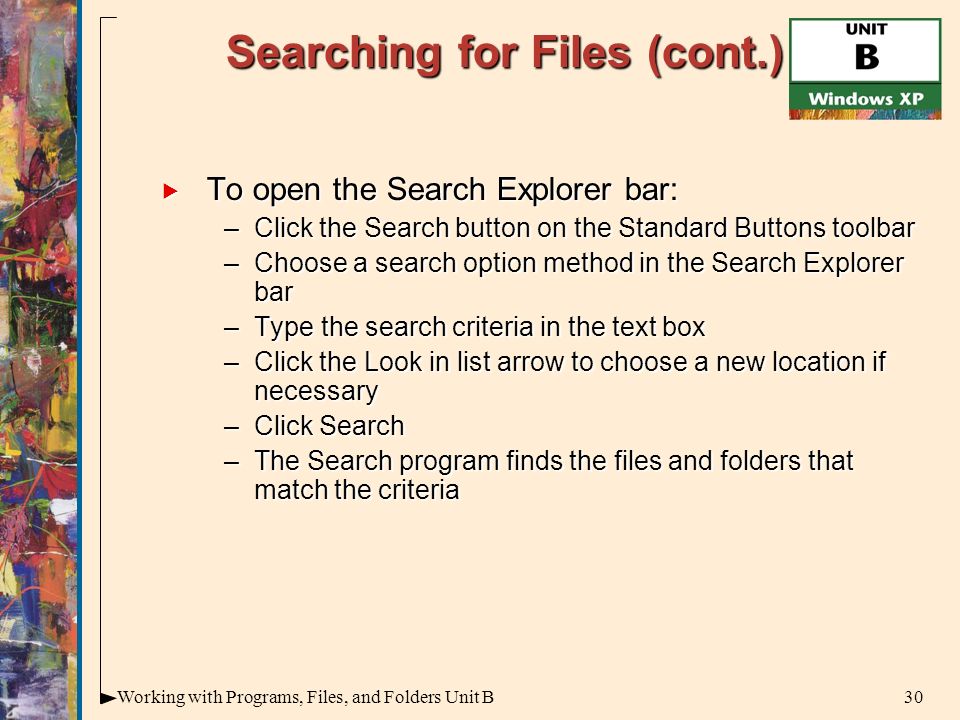 Searching for Files (cont.)

UNIT
B
Windows XP

To open the Search Explorer bar:
– Click the Search button on the Standard Buttons toolbar
– Choose a search option method in the Search Explorer bar
– Type the search criteria in the text box
– Click the Look in list arrow to choose a new location if necessary
– Click Search
– The Search program finds the files and folders that match the criteria

Working with Programs, Files, and Folders Unit B

30